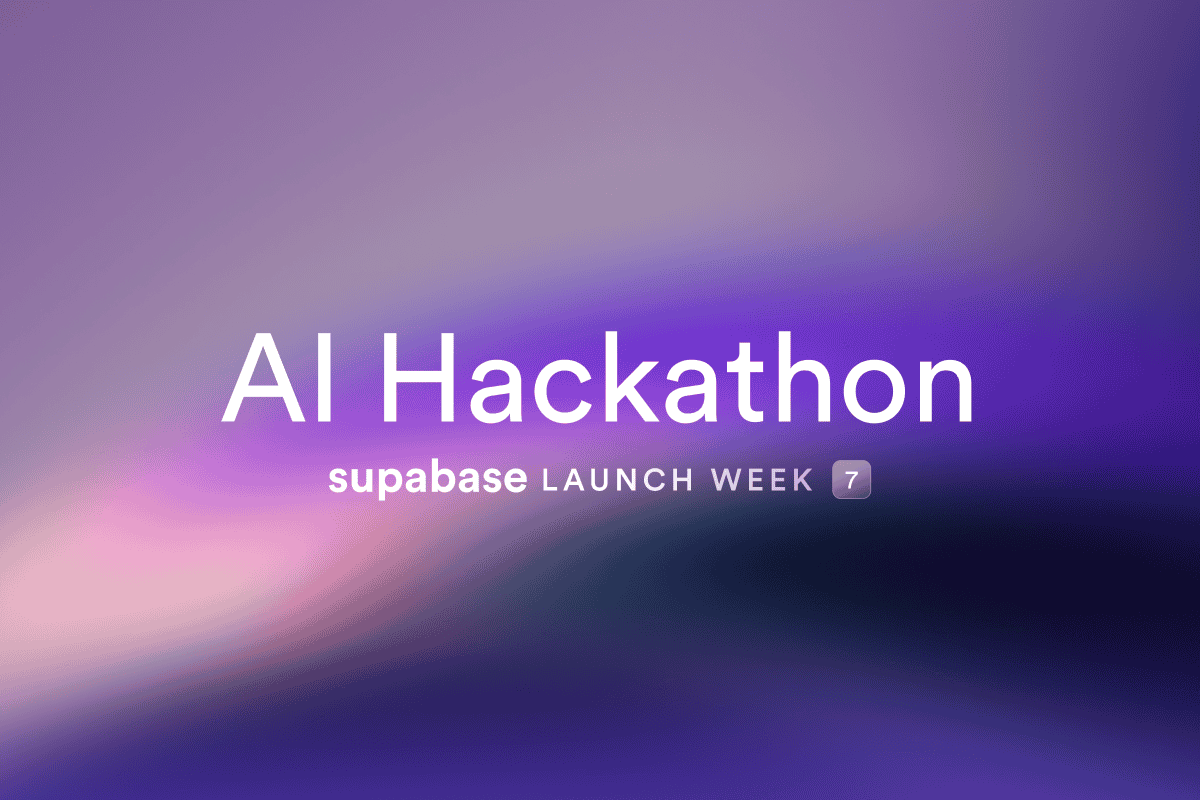 AI Hackathon

supabase LAUNCH WEEK 7